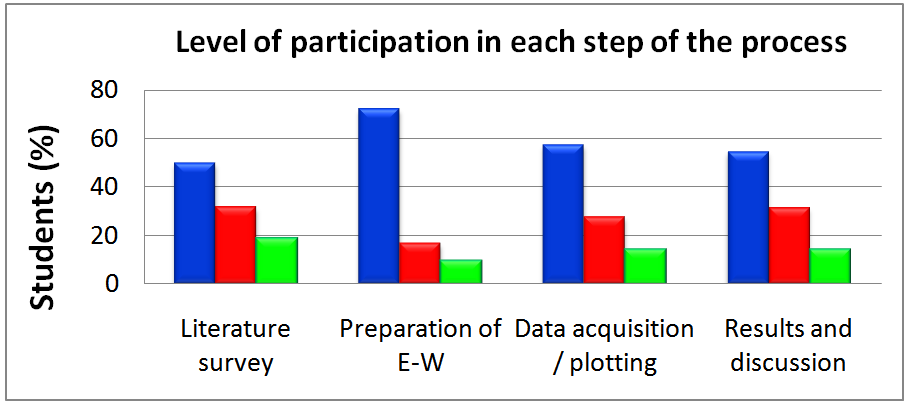 Level of participation in each step of the process

Students (%)

80
60
40
20
0

Literature survey

Preparation of E-W

Data acquisition / plotting

Results and discussion